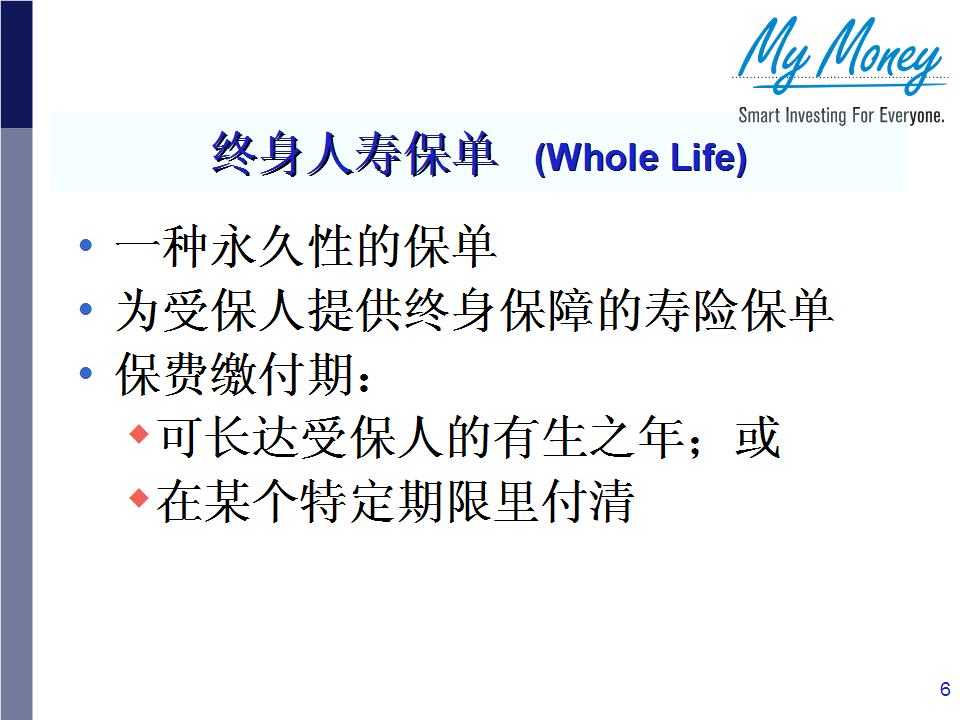 My Money
Smart Investing For Everyone.

终身人寿保单 (Whole Life)

• 一种永久性的保单
• 为受保人提供终身保障的寿险保单
• 保费缴付期：
◆ 可长达受保人的有生之年；或
◆ 在某个特定期限里付清

6